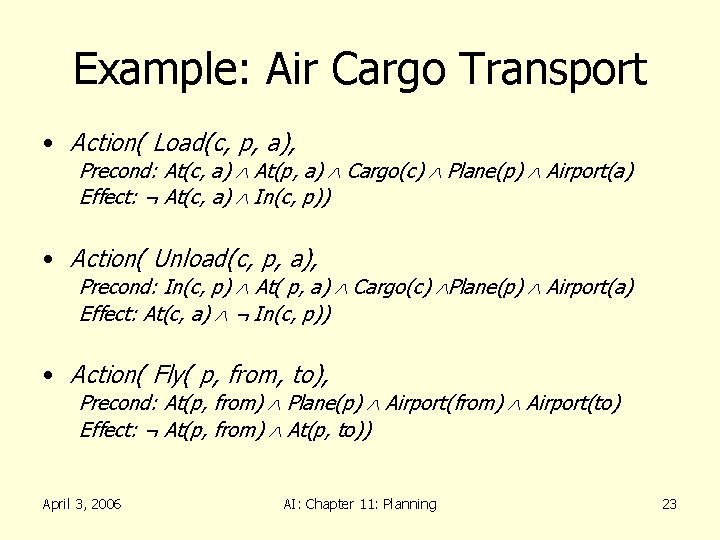 Example: Air Cargo Transport

• Action( Load(c, p, a),
Precond: At(c, a) $\wedge$ At(p, a) $\wedge$ Cargo(c) $\wedge$ Plane(p) $\wedge$ Airport(a)
Effect: $\neg$ At(c, a) $\wedge$ In(c, p))

• Action( Unload(c, p, a),
Precond: In(c, p) $\wedge$ At( p, a) $\wedge$ Cargo(c) $\wedge$Plane(p) $\wedge$ Airport(a)
Effect: At(c, a) $\wedge$ $\neg$ In(c, p))

• Action( Fly( p, from, to),
Precond: At(p, from) $\wedge$ Plane(p) $\wedge$ Airport(from) $\wedge$ Airport(to)
Effect: $\neg$ At(p, from) $\wedge$ At(p, to))

April 3, 2006

AI: Chapter 11: Planning

23